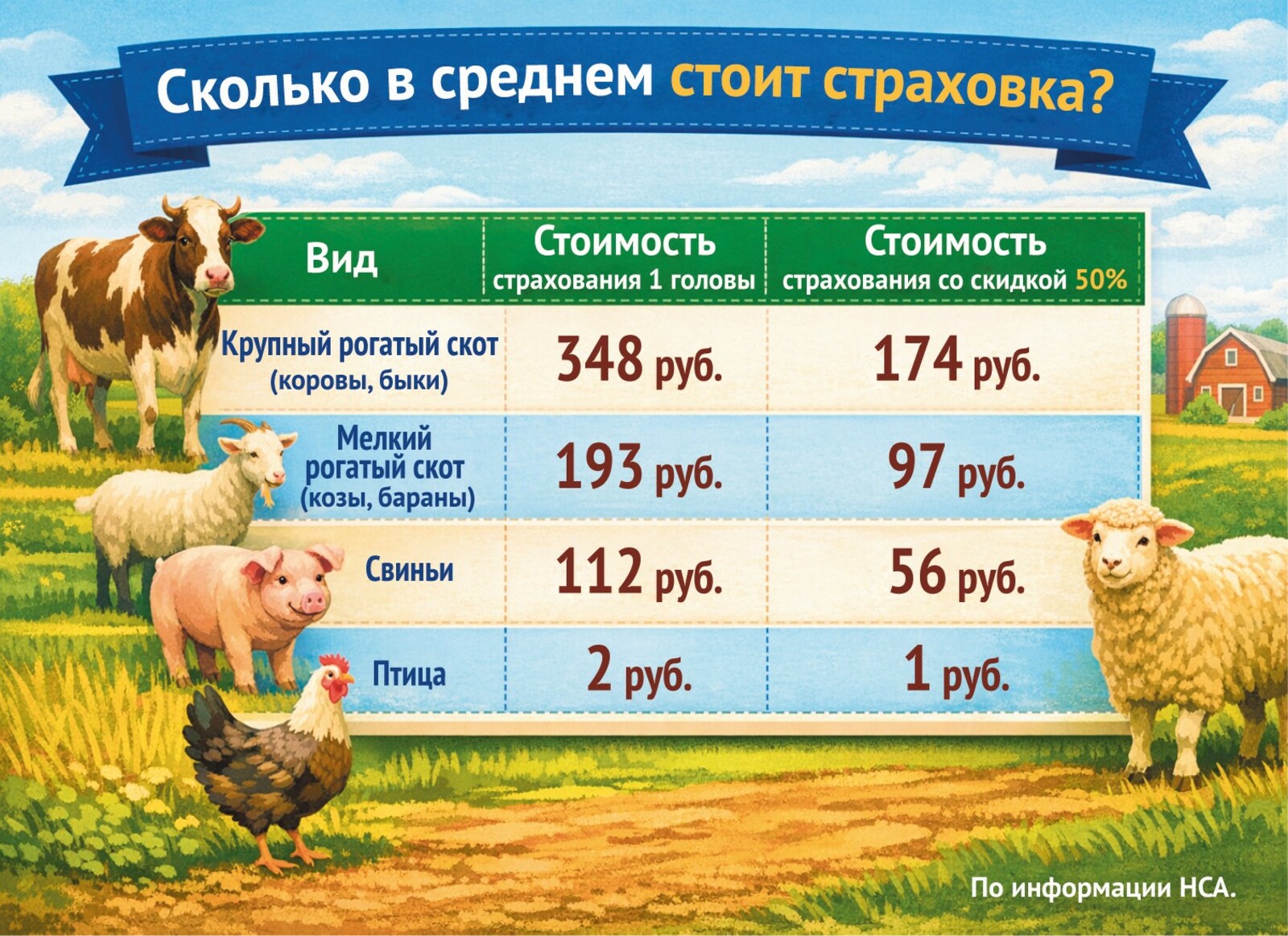 Сколько в среднем стоит страховка?

| Вид | Стоимость страхования 1 головы | Стоимость страхования со скидкой 50% |
|---|---|---|
| Крупный рогатый скот (коровы, быки) | 348 руб. | 174 руб. |
| Мелкий рогатый скот (козы, бараны) | 193 руб. | 97 руб. |
| Свиньи | 112 руб. | 56 руб. |
| Птица | 2 руб. | 1 руб. |

По информации НСА.